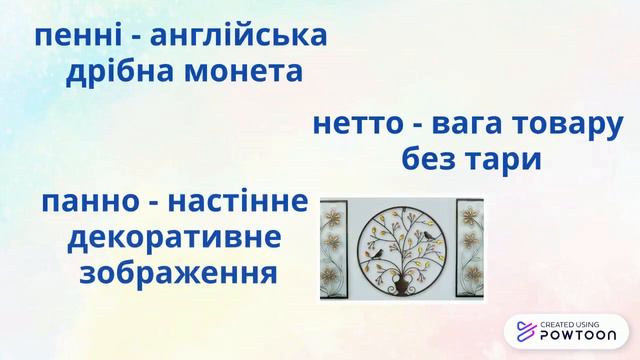 пенні - англійська дрібна монета

нетто - вага товару без тари

панно - настінне декоративне зображення

CREATED USING POWTOON